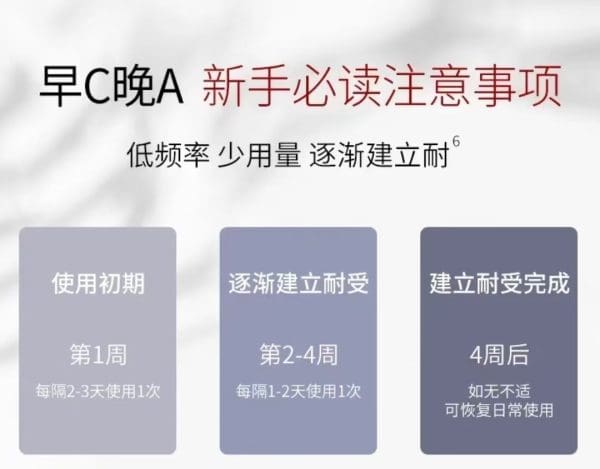 早C晚A 新手必读注意事项

低频率 少用量 逐渐建立耐$^6$

使用初期

第1周

每隔2-3天使用1次

逐渐建立耐受

第2-4周

每隔1-2天使用1次

建立耐受完成

4周后

如无不适
可恢复日常使用